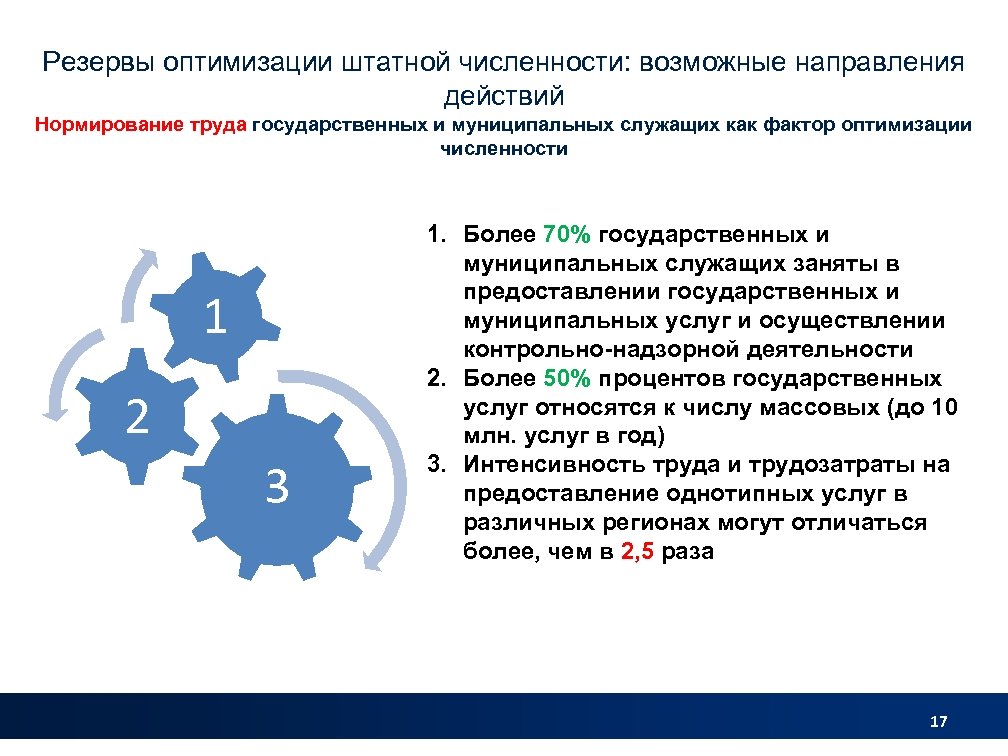 Резервы оптимизации штатной численности: возможные направления действий

Нормирование труда государственных и муниципальных служащих как фактор оптимизации численности

1
2
3

1. Более 70% государственных и муниципальных служащих заняты в предоставлении государственных и муниципальных услуг и осуществлении контрольно-надзорной деятельности
2. Более 50% процентов государственных услуг относятся к числу массовых (до 10 млн. услуг в год)
3. Интенсивность труда и трудозатраты на предоставление однотипных услуг в различных регионах могут отличаться более, чем в 2,5 раза

17